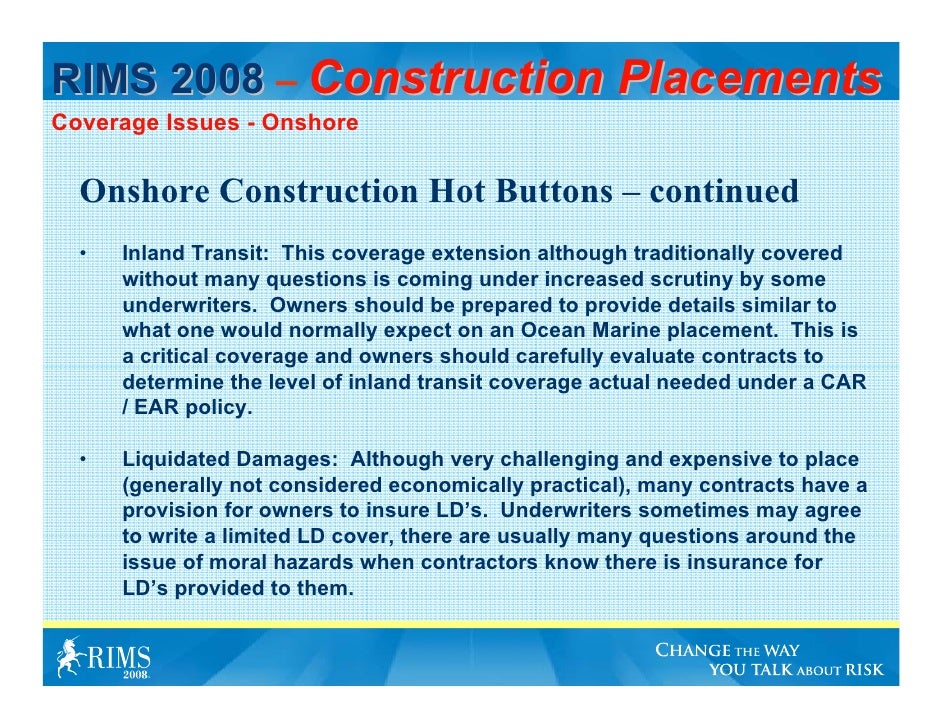 RIMS 2008 – Construction Placements
Coverage Issues - Onshore

Onshore Construction Hot Buttons – continued

• Inland Transit: This coverage extension although traditionally covered without many questions is coming under increased scrutiny by some underwriters. Owners should be prepared to provide details similar to what one would normally expect on an Ocean Marine placement. This is a critical coverage and owners should carefully evaluate contracts to determine the level of inland transit coverage actual needed under a CAR / EAR policy.

• Liquidated Damages: Although very challenging and expensive to place (generally not considered economically practical), many contracts have a provision for owners to insure LD's. Underwriters sometimes may agree to write a limited LD cover, there are usually many questions around the issue of moral hazards when contractors know there is insurance for LD's provided to them.

RIMS 2008

CHANGE THE WAY YOU TALK ABOUT RISK